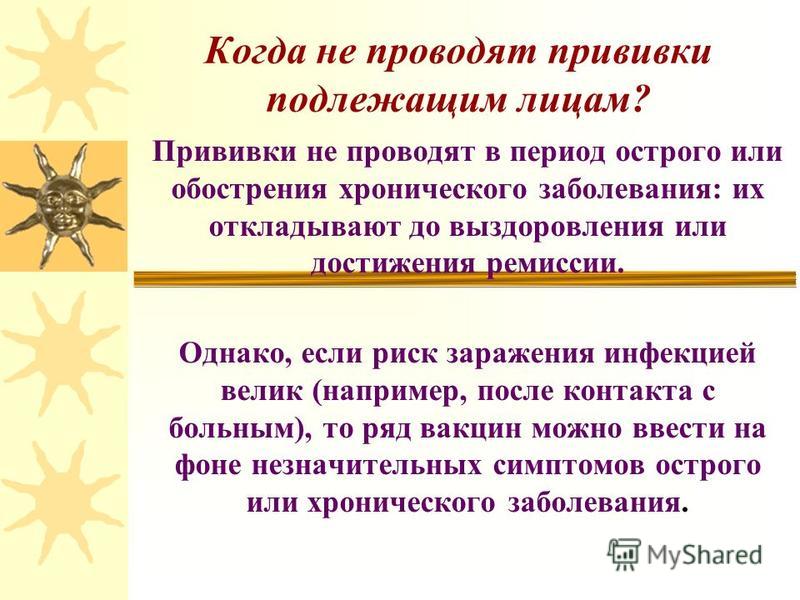 Когда не проводят прививки подлежащим лицам?

Прививки не проводят в период острого или обострения хронического заболевания: их откладывают до выздоровления или достижения ремиссии.

Однако, если риск заражения инфекцией велик (например, после контакта с больным), то ряд вакцин можно ввести на фоне незначительных симптомов острого или хронического заболевания.

MyShared